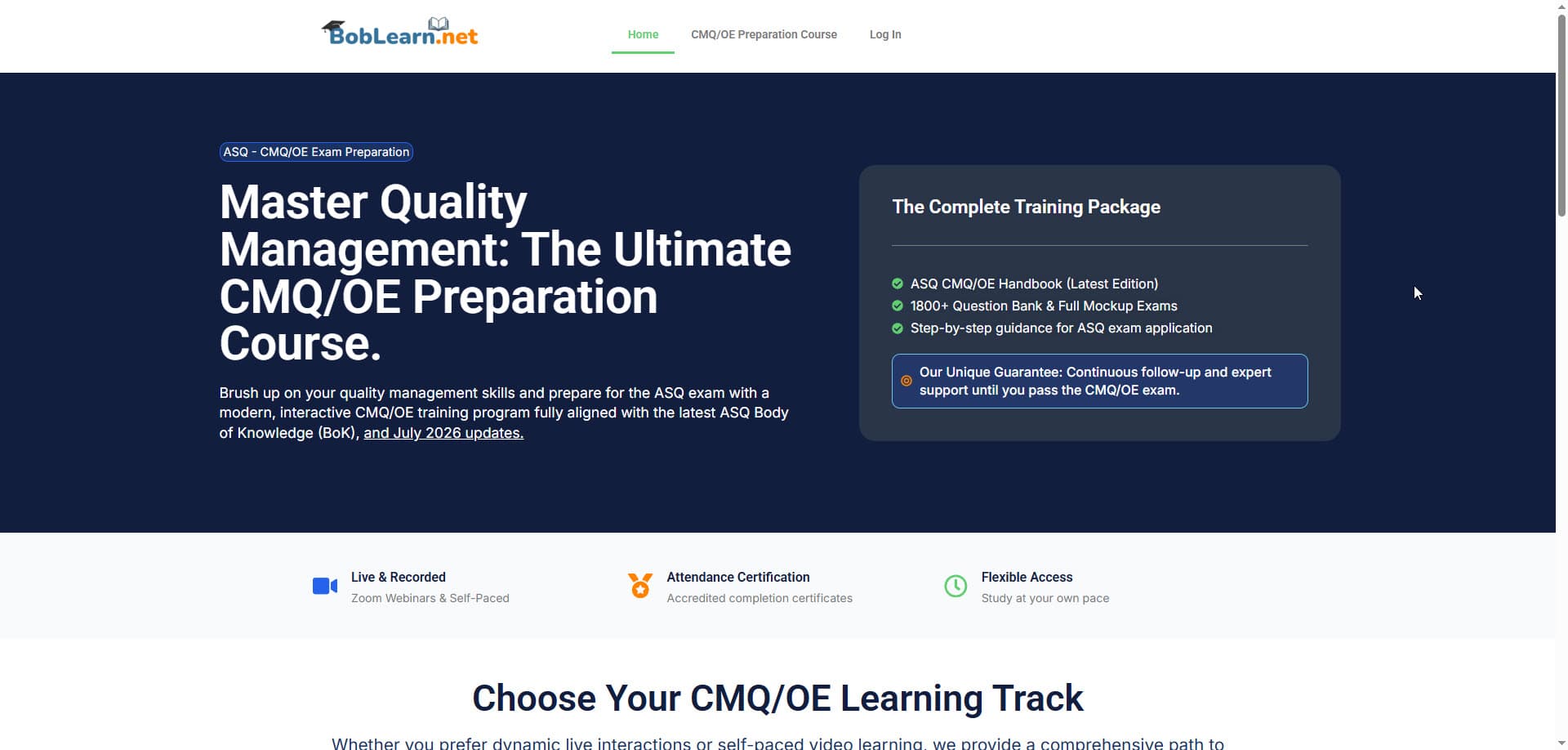 BobLearn.net

Home CMQ/OE Preparation Course Log In

ASQ - CMQ/OE Exam Preparation

Master Quality Management: The Ultimate CMQ/OE Preparation Course.

Brush up on your quality management skills and prepare for the ASQ exam with a modern, interactive CMQ/OE training program fully aligned with the latest ASQ Body of Knowledge (BoK), and July 2026 updates.

The Complete Training Package

ASQ CMQ/OE Handbook (Latest Edition)
1800+ Question Bank & Full Mockup Exams
Step-by-step guidance for ASQ exam application

Our Unique Guarantee: Continuous follow-up and expert support until you pass the CMQ/OE exam.

Live & Recorded
Zoom Webinars & Self-Paced

Attendance Certification
Accredited completion certificates

Flexible Access
Study at your own pace

Choose Your CMQ/OE Learning Track

Whether you prefer dynamic live interactions or self-paced video learning, we provide a comprehensive path to